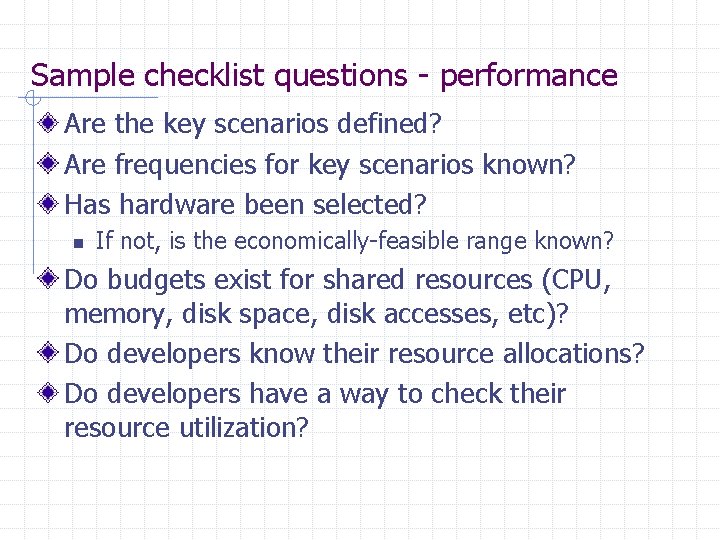 Sample checklist questions - performance

Are the key scenarios defined?

Are frequencies for key scenarios known?

Has hardware been selected?

If not, is the economically-feasible range known?

Do budgets exist for shared resources (CPU, memory, disk space, disk accesses, etc)?

Do developers know their resource allocations?

Do developers have a way to check their resource utilization?